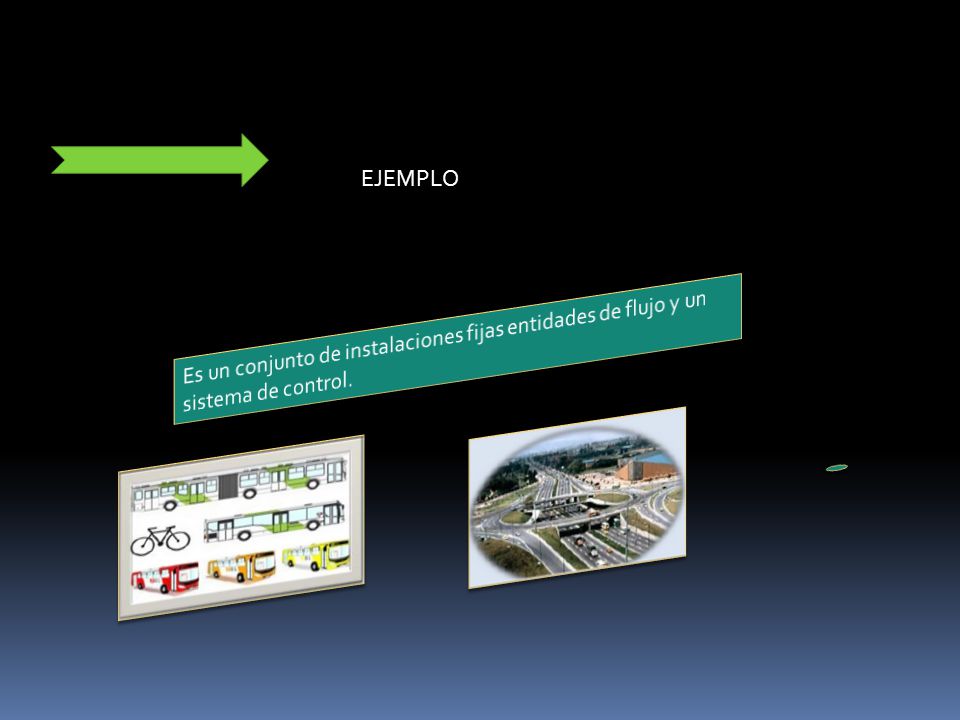 EJEMPLO

Es un conjunto de instalaciones fijas entidades de flujo y un sistema de control.